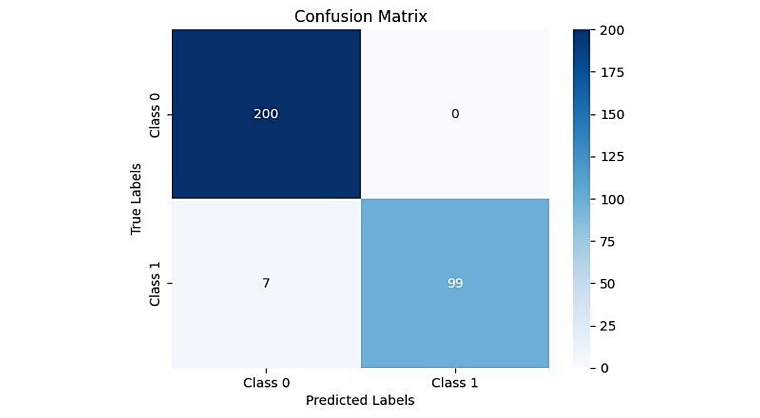 Confusion Matrix

True Labels

Class 0

Class 1

200

0

7

99

Class 0

Class 1

Predicted Labels

200
175
150
125
100
75
50
25
0